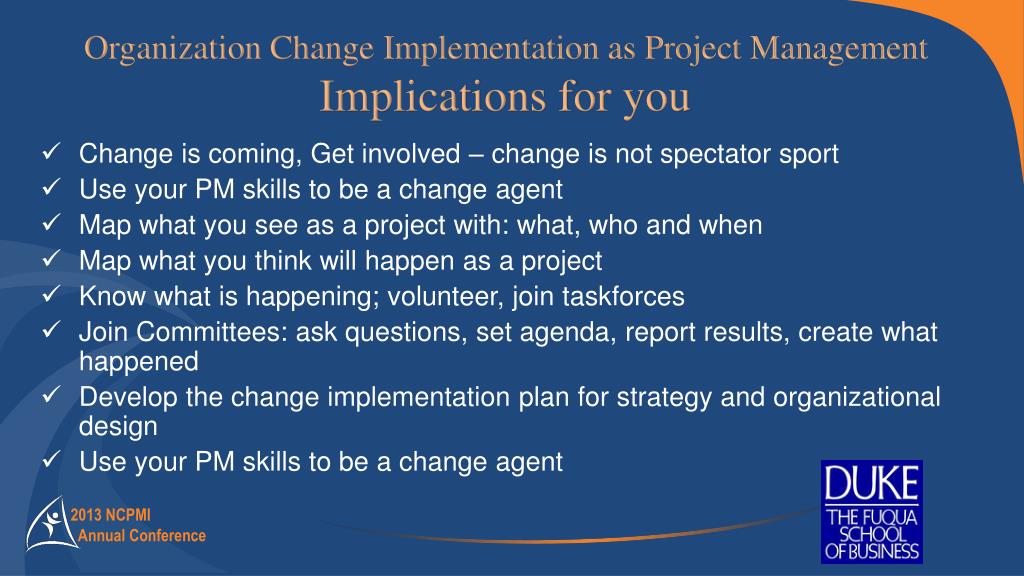 Organization Change Implementation as Project Management
Implications for you

✓ Change is coming, Get involved – change is not spectator sport
✓ Use your PM skills to be a change agent
✓ Map what you see as a project with: what, who and when
✓ Map what you think will happen as a project
✓ Know what is happening; volunteer, join taskforces
✓ Join Committees: ask questions, set agenda, report results, create what happened
✓ Develop the change implementation plan for strategy and organizational design
✓ Use your PM skills to be a change agent

2013 NCPMI
Annual Conference

DUKE
THE FUQUA SCHOOL OF BUSINESS